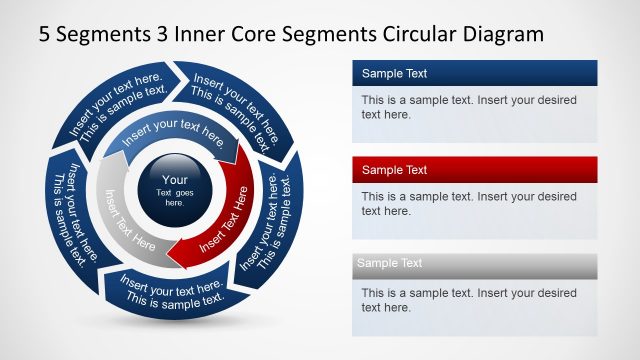 5 Segments 3 Inner Core Segments Circular Diagram

Insert your text here. This is sample text.

Insert your text here. This is sample text.

Insert your text here. This is sample text.

Insert your text here. This is sample text.

Insert your text here. This is sample text.

Insert your text here.

Insert Text Here

Insert Text Here

Your
Text goes here.

Sample Text

This is a sample text. Insert your desired text here.

Sample Text

This is a sample text. Insert your desired text here.

Sample Text

This is a sample text. Insert your desired text here.